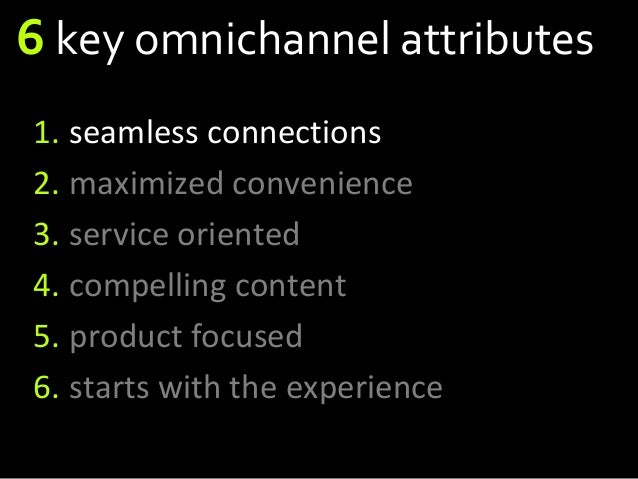 6 key omnichannel attributes

1. seamless connections
2. maximized convenience
3. service oriented
4. compelling content
5. product focused
6. starts with the experience